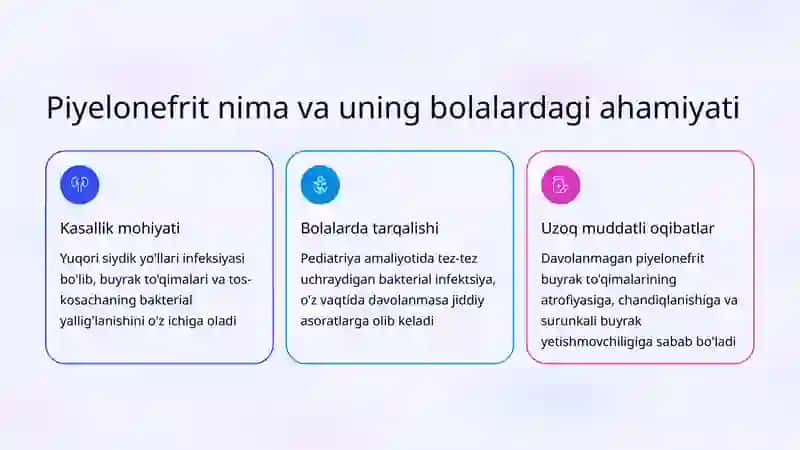 Piyelonefrit nima va uning bolalardagi ahamiyati

Kasallik mohiyati

Yuqori siydik yo'llari infeksiyasi bo'lib, buyrak to'qimalari va tos-kosachaning bakterial yallig'lanishini o'z ichiga oladi

Bolalarda tarqalishi

Pediatriya amaliyotida tez-tez uchraydigan bakterial infektsiya, o'z vaqtida davolanmasa jiddiy asoratlarga olib keladi

Uzoq muddatli oqibatlar

Davolanmagan piyelonefrit buyrak to'qimalarining atrofiyasiga, chandiqlanishiga va surunkali buyrak yetishmovchiligiga sabab bo'ladi